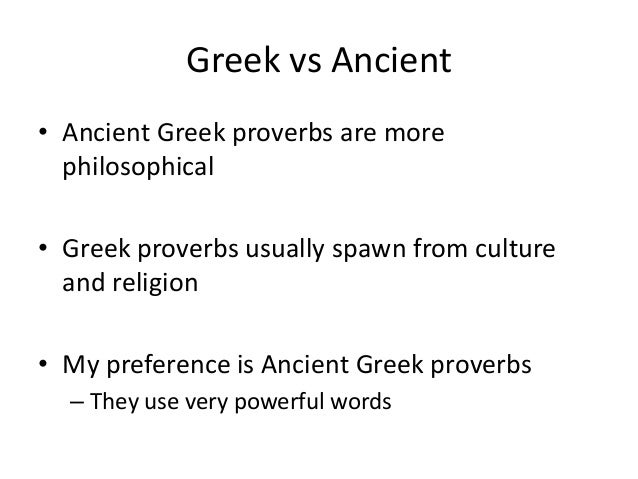 Greek vs Ancient

• Ancient Greek proverbs are more philosophical

• Greek proverbs usually spawn from culture and religion

• My preference is Ancient Greek proverbs
– They use very powerful words